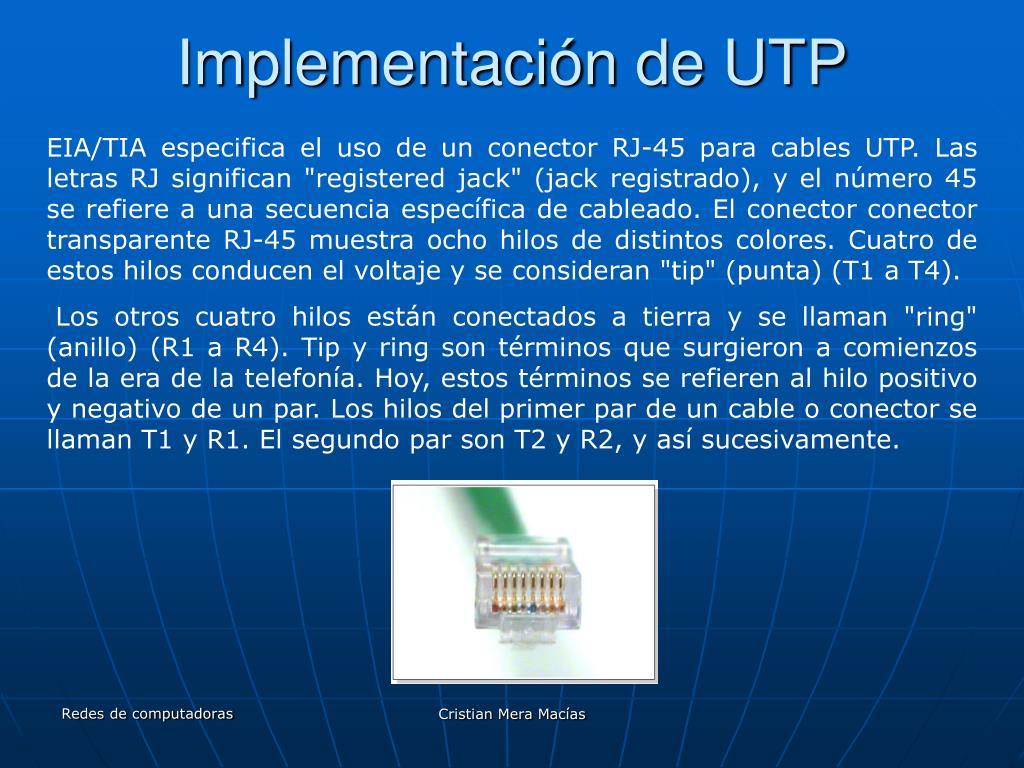 Implementación de UTP

EIA/TIA especifica el uso de un conector RJ-45 para cables UTP. Las letras RJ significan "registered jack" (jack registrado), y el número 45 se refiere a una secuencia específica de cableado. El conector conector transparente RJ-45 muestra ocho hilos de distintos colores. Cuatro de estos hilos conducen el voltaje y se consideran "tip" (punta) (T1 a T4).

Los otros cuatro hilos están conectados a tierra y se llaman "ring" (anillo) (R1 a R4). Tip y ring son términos que surgieron a comienzos de la era de la telefonía. Hoy, estos términos se refieren al hilo positivo y negativo de un par. Los hilos del primer par de un cable o conector se llaman T1 y R1. El segundo par son T2 y R2, y así sucesivamente.

Redes de computadoras

Cristian Mera Macías